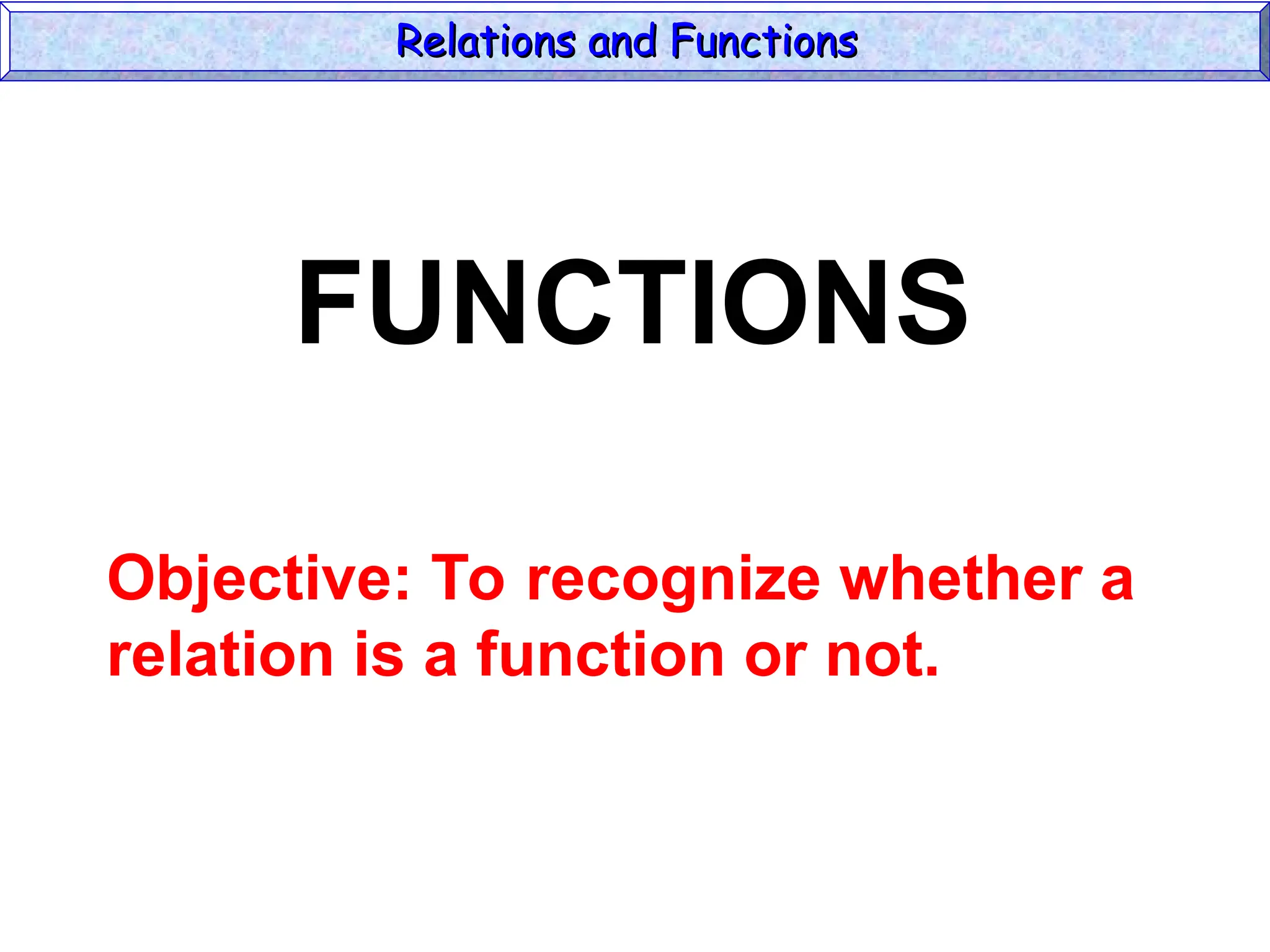 Relations and Functions

FUNCTIONS

Objective: To recognize whether a relation is a function or not.